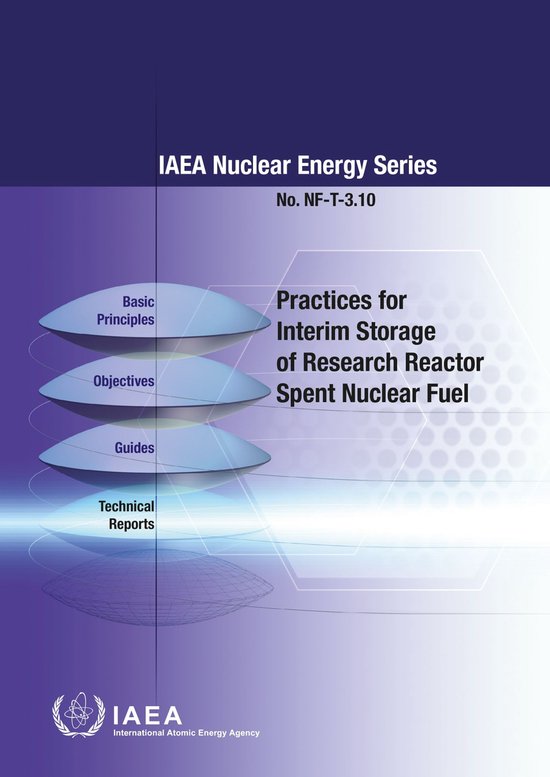 IAEA Nuclear Energy Series

No. NF-T-3.10

Basic Principles

Objectives

Guides

Technical Reports

Practices for Interim Storage of Research Reactor Spent Nuclear Fuel

IAEA

International Atomic Energy Agency